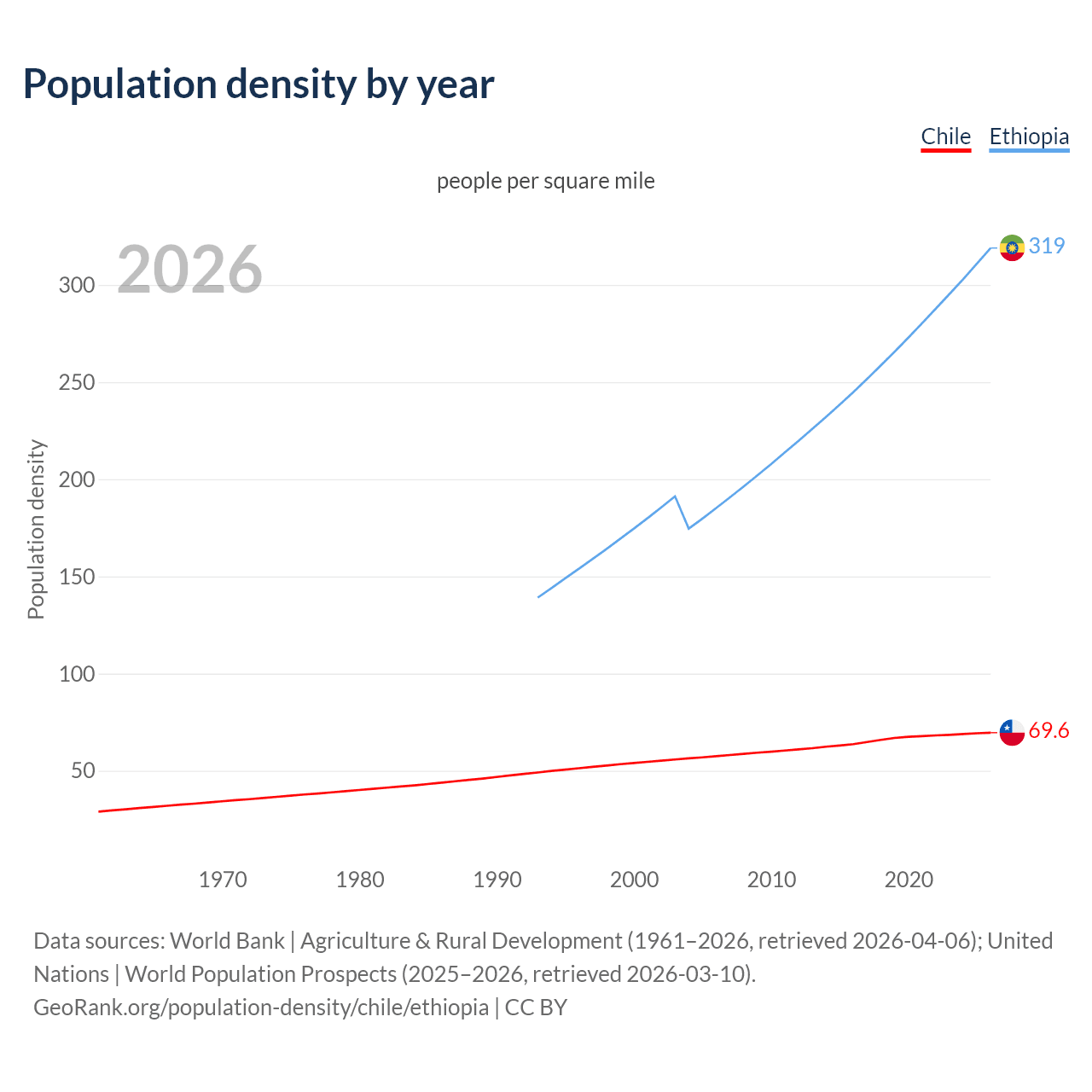 Population density by year

Chile Ethiopia

people per square mile

2026

Population density

300
250
200
150
100
50

319
69.6

1970 1980 1990 2000 2010 2020

Data sources: World Bank | Agriculture & Rural Development (1961–2026, retrieved 2026-04-06); United Nations | World Population Prospects (2025–2026, retrieved 2026-03-10).
GeoRank.org/population-density/chile/ethiopia | CC BY